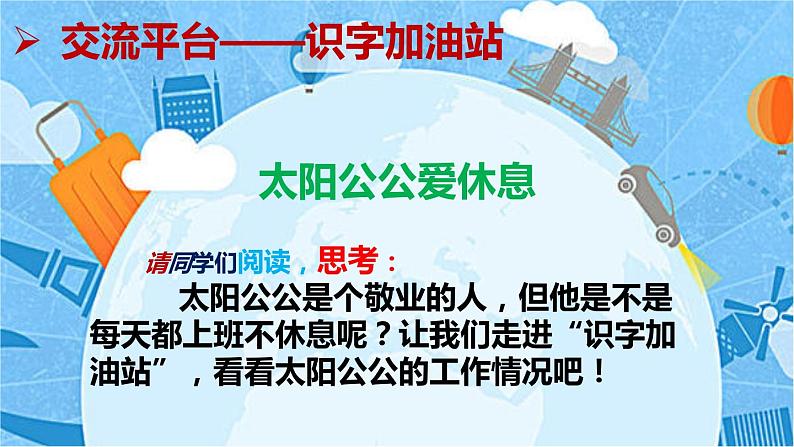 ➢ 交流平台——识字加油站

太阳公公爱休息

请同学们阅读，思考：

太阳公公是个敬业的人，但他是不是每天都上班不休息呢？让我们走进“识字加油站”，看看太阳公公的工作情况吧！